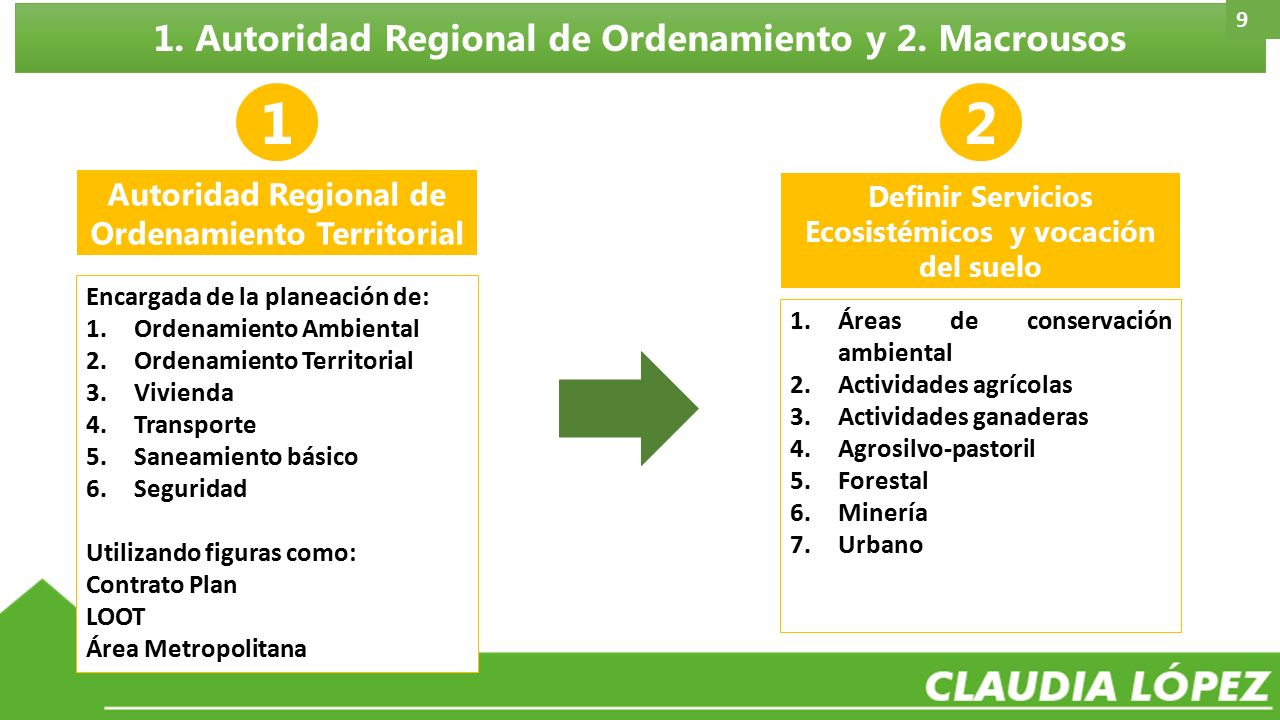 9

1. Autoridad Regional de Ordenamiento y 2. Macrousos

1

Autoridad Regional de Ordenamiento Territorial

Encargada de la planeación de:
1. Ordenamiento Ambiental
2. Ordenamiento Territorial
3. Vivienda
4. Transporte
5. Saneamiento básico
6. Seguridad

Utilizando figuras como:
Contrato Plan
LOOT
Área Metropolitana

2

Definir Servicios Ecosistémicos y vocación del suelo

1. Áreas de conservación ambiental
2. Actividades agrícolas
3. Actividades ganaderas
4. Agrosilvo-pastoril
5. Forestal
6. Minería
7. Urbano

CLAUDIA LÓPEZ